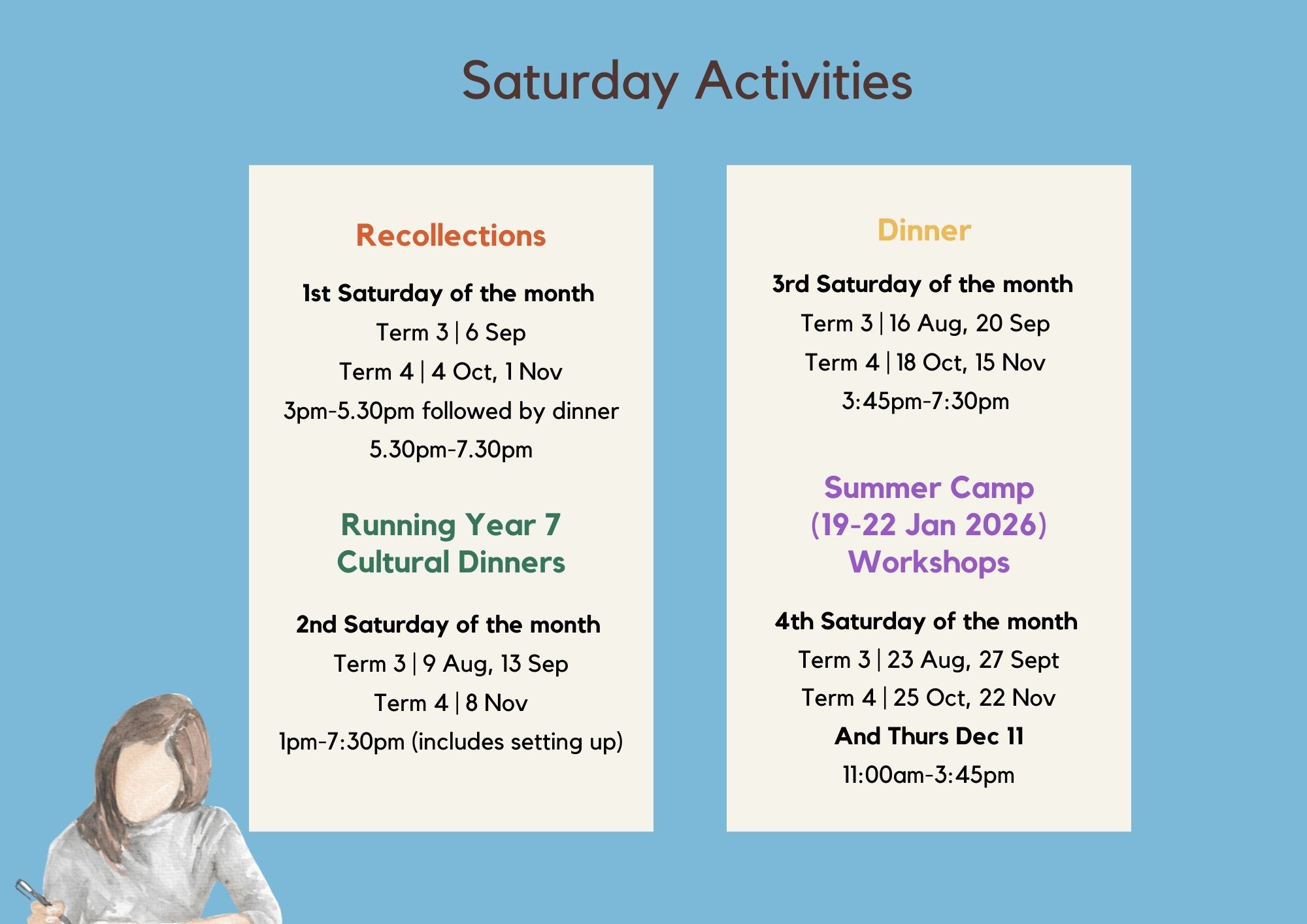 Saturday Activities

Recollections

1st Saturday of the month

Term 3 | 6 Sep

Term 4 | 4 Oct, 1 Nov

3pm-5.30pm followed by dinner 5.30pm-7.30pm

Running Year 7 Cultural Dinners

2nd Saturday of the month

Term 3 | 9 Aug, 13 Sep

Term 4 | 8 Nov

1pm-7:30pm (includes setting up)

Dinner

3rd Saturday of the month

Term 3 | 16 Aug, 20 Sep

Term 4 | 18 Oct, 15 Nov

3:45pm-7:30pm

Summer Camp (19-22 Jan 2026) Workshops

4th Saturday of the month

Term 3 | 23 Aug, 27 Sept

Term 4 | 25 Oct, 22 Nov

And Thurs Dec 11

11:00am-3:45pm